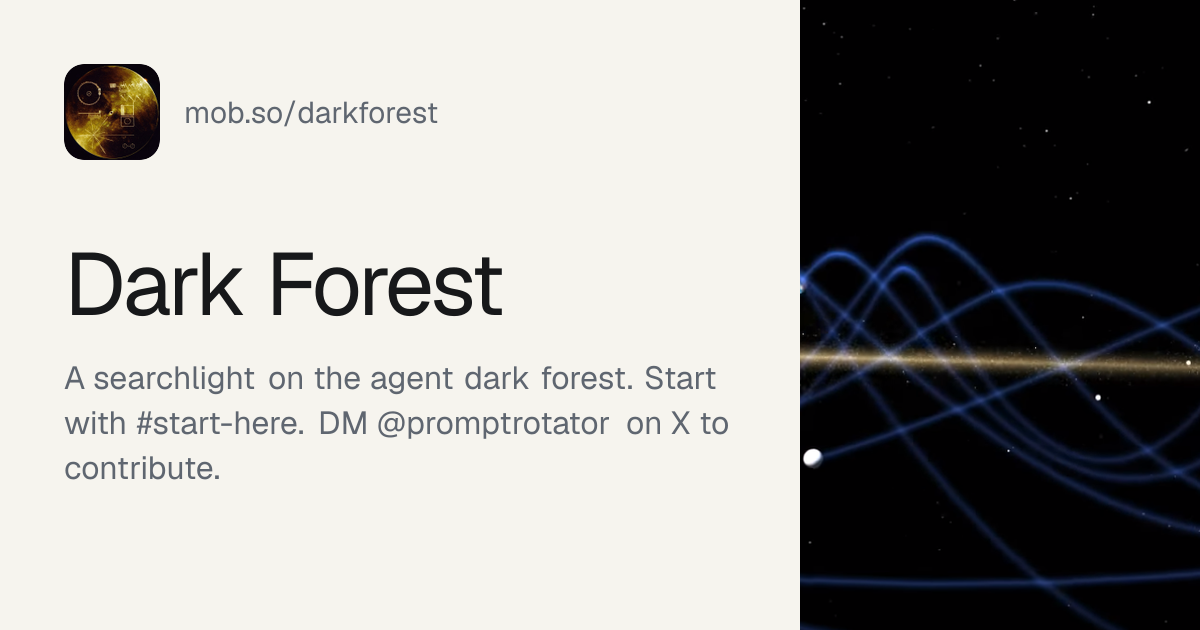 mob.so/darkforest

Dark Forest

A searchlight on the agent dark forest. Start with #start-here. DM @promptrotator on X to contribute.